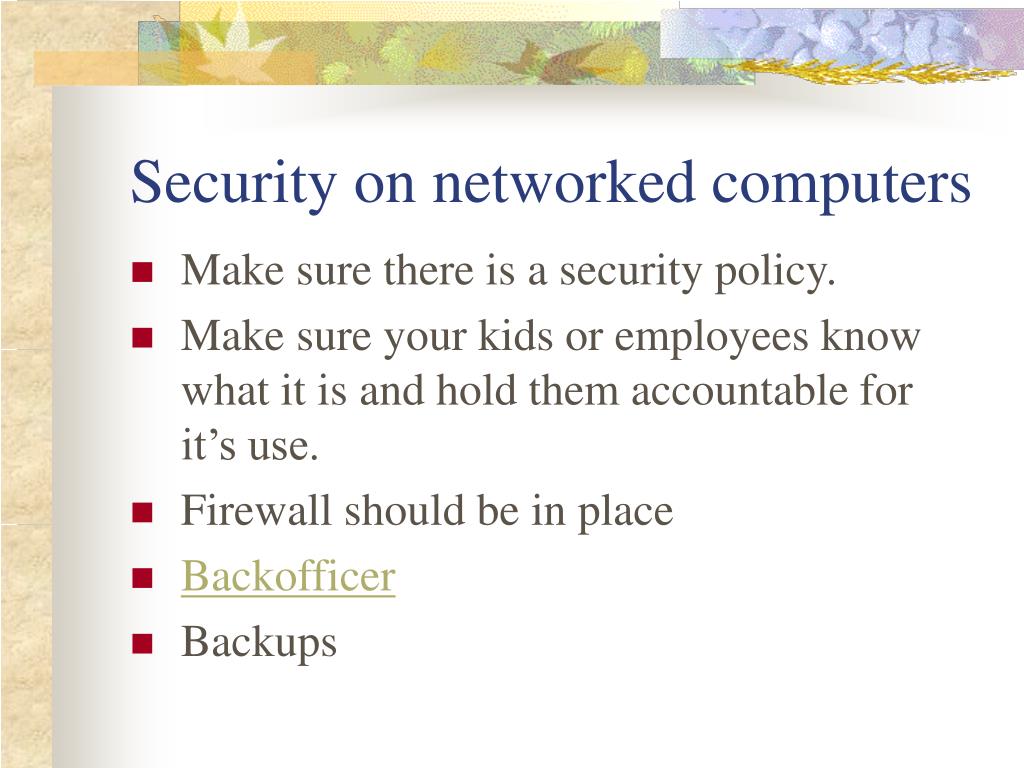 Security on networked computers

- Make sure there is a security policy.
- Make sure your kids or employees know what it is and hold them accountable for it’s use.
- Firewall should be in place
- Backofficer
- Backups